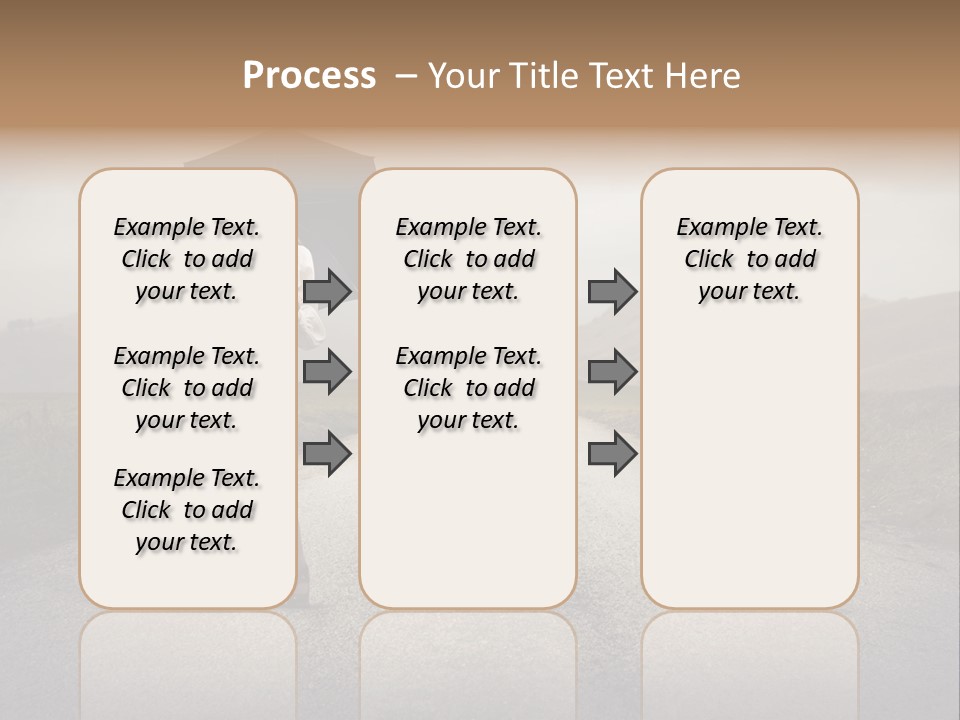 Process – Your Title Text Here

Example Text. Click to add your text.

Example Text. Click to add your text.

Example Text. Click to add your text.

Example Text. Click to add your text.

Example Text. Click to add your text.

Example Text. Click to add your text.